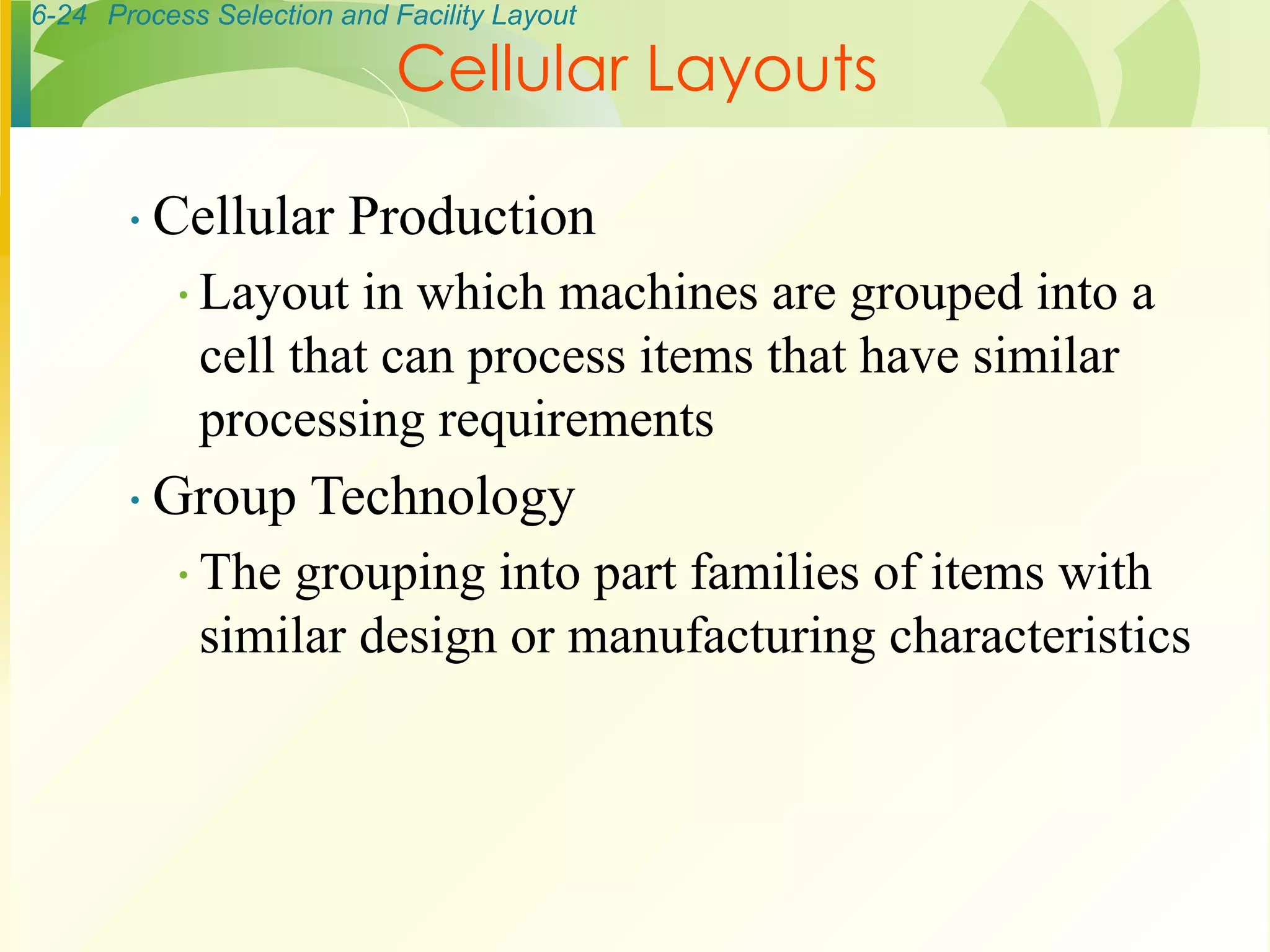 6-24 Process Selection and Facility Layout

Cellular Layouts

• Cellular Production
  • Layout in which machines are grouped into a cell that can process items that have similar processing requirements
• Group Technology
  • The grouping into part families of items with similar design or manufacturing characteristics